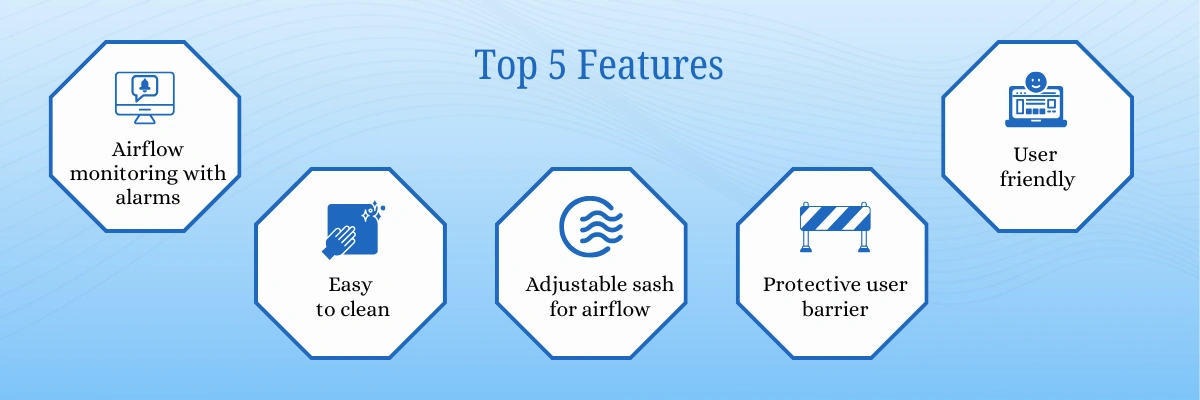 Top 5 Features

Airflow monitoring with alarms

Easy to clean

Adjustable sash for airflow

Protective user barrier

User friendly